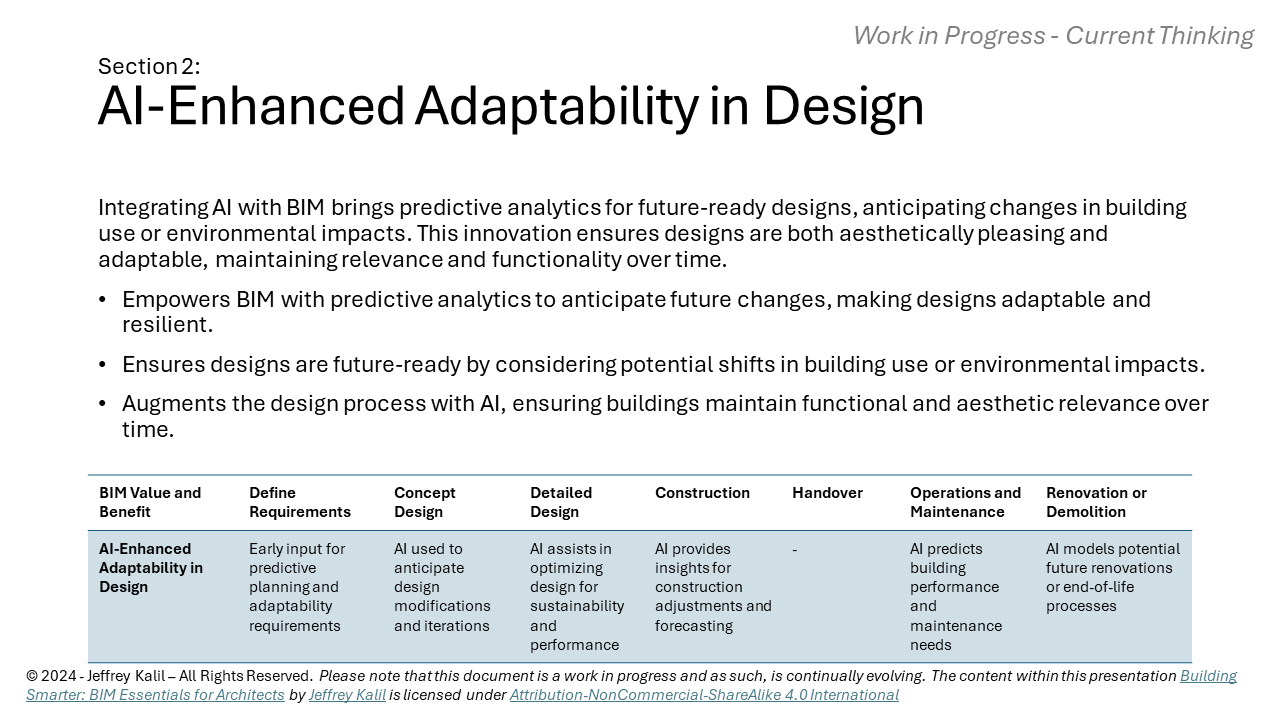 Work in Progress - Current Thinking

Section 2:

AI-Enhanced Adaptability in Design

Integrating AI with BIM brings predictive analytics for future-ready designs, anticipating changes in building use or environmental impacts. This innovation ensures designs are both aesthetically pleasing and adaptable, maintaining relevance and functionality over time.

• Empowers BIM with predictive analytics to anticipate future changes, making designs adaptable and resilient.

• Ensures designs are future-ready by considering potential shifts in building use or environmental impacts.

• Augments the design process with AI, ensuring buildings maintain functional and aesthetic relevance over time.

| BIM Value and Benefit | Define Requirements | Concept Design | Detailed Design | Construction | Handover | Operations and Maintenance | Renovation or Demolition |
|---|---|---|---|---|---|---|---|
| AI-Enhanced Adaptability in Design | Early input for predictive planning and adaptability requirements | AI used to anticipate design modifications and iterations | AI assists in optimizing design for sustainability and performance | AI provides insights for construction adjustments and forecasting | - | AI predicts building performance and maintenance needs | AI models potential future renovations or end-of-life processes |

© 2024 - Jeffrey Kalil – All Rights Reserved. Please note that this document is a work in progress and as such, is continually evolving. The content within this presentation Building Smarter: BIM Essentials for Architects by Jeffrey Kalil is licensed under Attribution-NonCommercial-ShareAlike 4.0 International